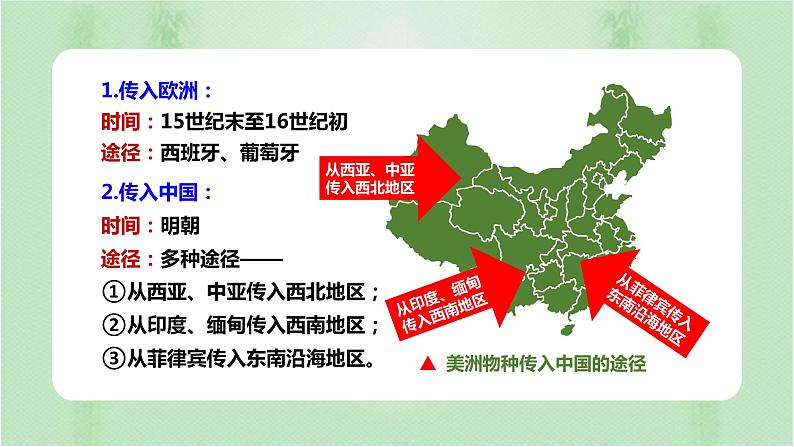 1.传入欧洲：

时间：15世纪末至16世纪初

途径：西班牙、葡萄牙

2.传入中国：

时间：明朝

途径：多种途径——

①从西亚、中亚传入西北地区；

②从印度、缅甸传入西南地区；

③从菲律宾传入东南沿海地区。

从西亚、中亚传入西北地区

从印度、缅甸传入西南地区

从菲律宾传入东南沿海地区

▲ 美洲物种传入中国的途径